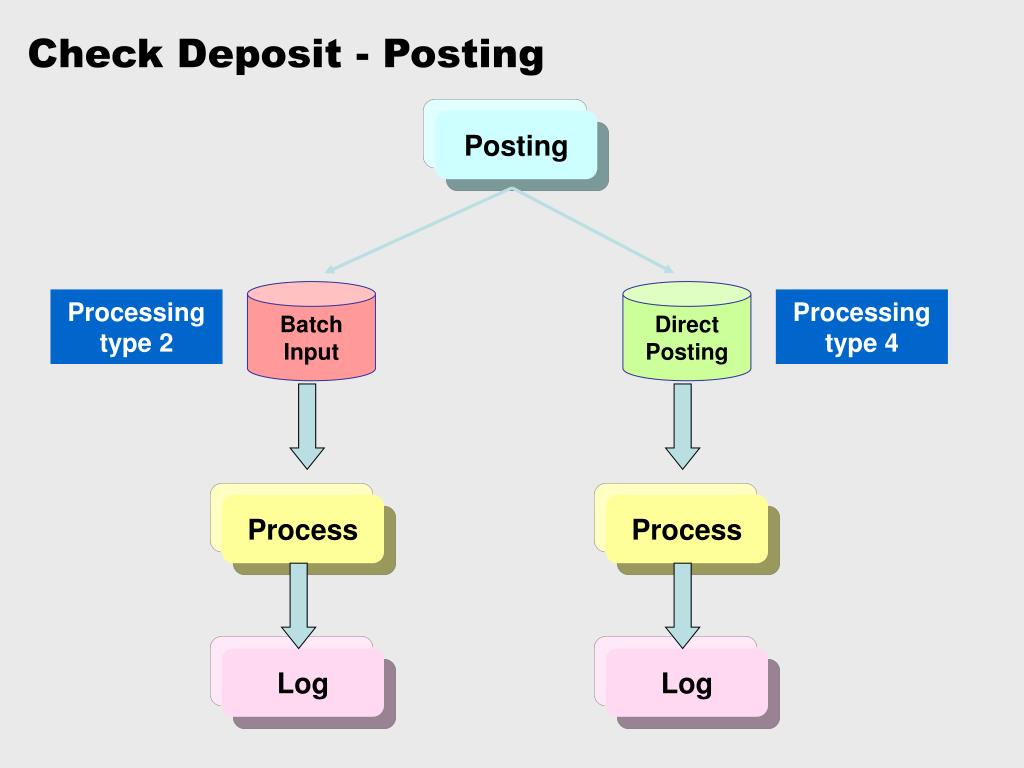 Check Deposit - Posting

Posting

Processing type 2

Batch Input

Direct Posting

Processing type 4

Process

Process

Log

Log